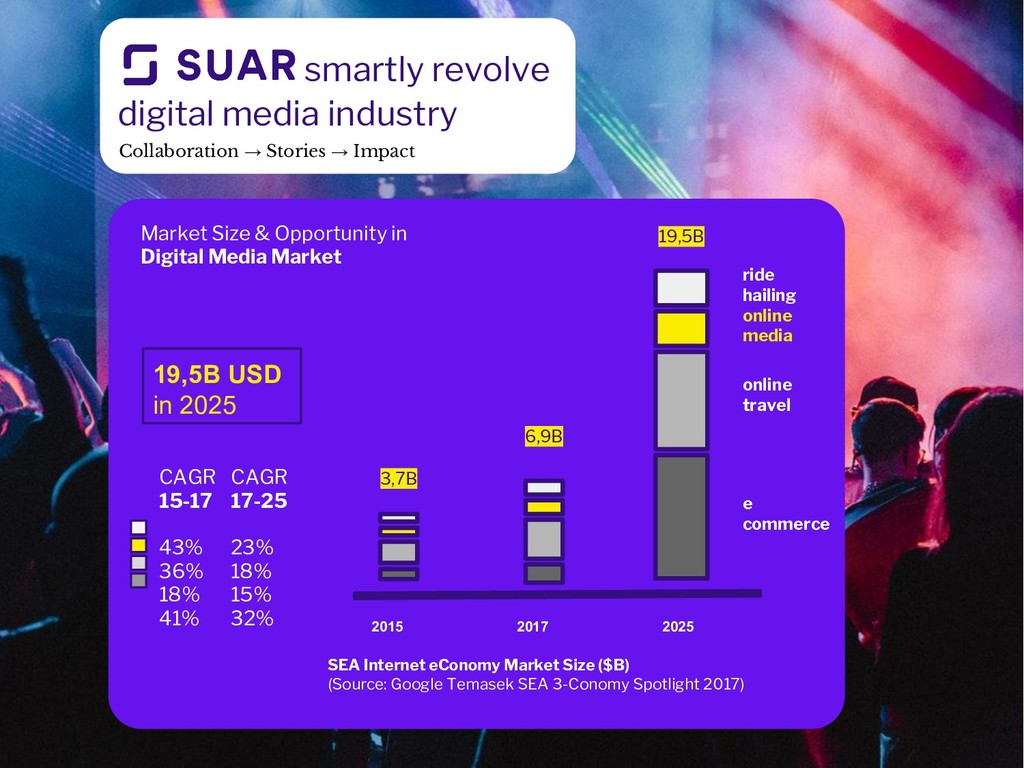 SUAR smartly revolve digital media industry
Collaboration → Stories → Impact

Market Size & Opportunity in
**Digital Media Market**

19,5B USD
in 2025

| CAGR 15-17 | CAGR 17-25 |
|---|---|
| 43% | 23% |
| 36% | 18% |
| 18% | 15% |
| 41% | 32% |

3,7B
6,9B
19,5B

ride hailing
online media
online travel
e commerce

2015
2017
2025

SEA Internet eConomy Market Size ($B)
(Source: Google Temasek SEA 3-Conomy Spotlight 2017)